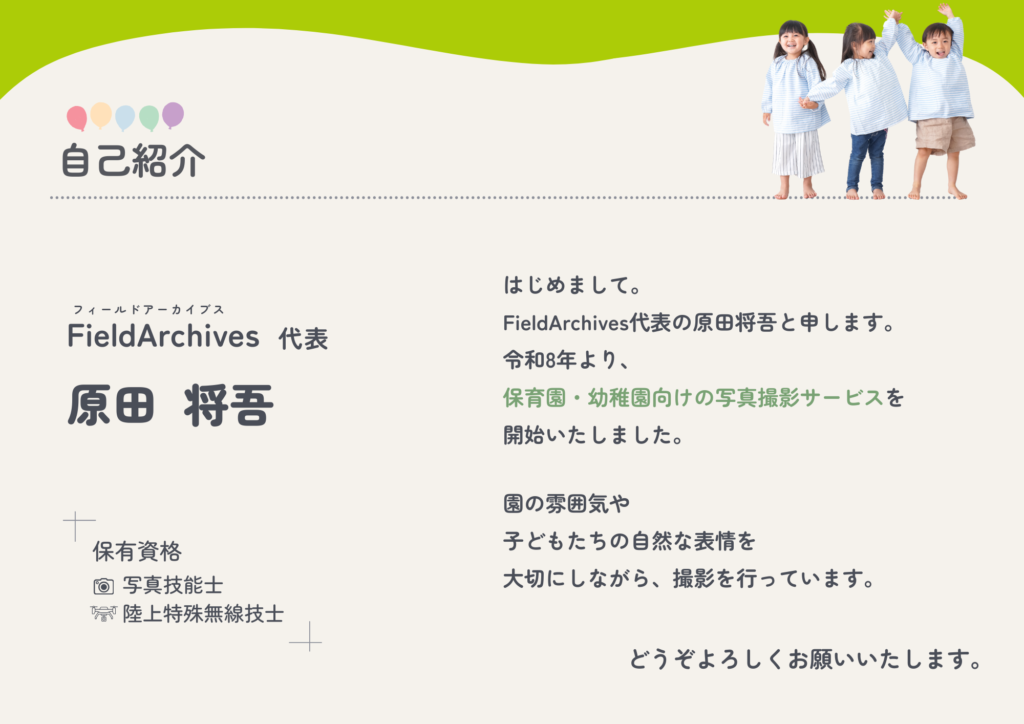 自己紹介

フィールドアーカイブス
FieldArchives 代表

原田 将吾

保有資格
写真技能士
陸上特殊無線技士

はじめまして。
FieldArchives代表の原田将吾と申します。
令和8年より、
保育園・幼稚園向けの写真撮影サービスを
開始いたしました。

園の雰囲気や
子どもたちの自然な表情を
大切にしながら、撮影を行っています。

どうぞよろしくお願いいたします。